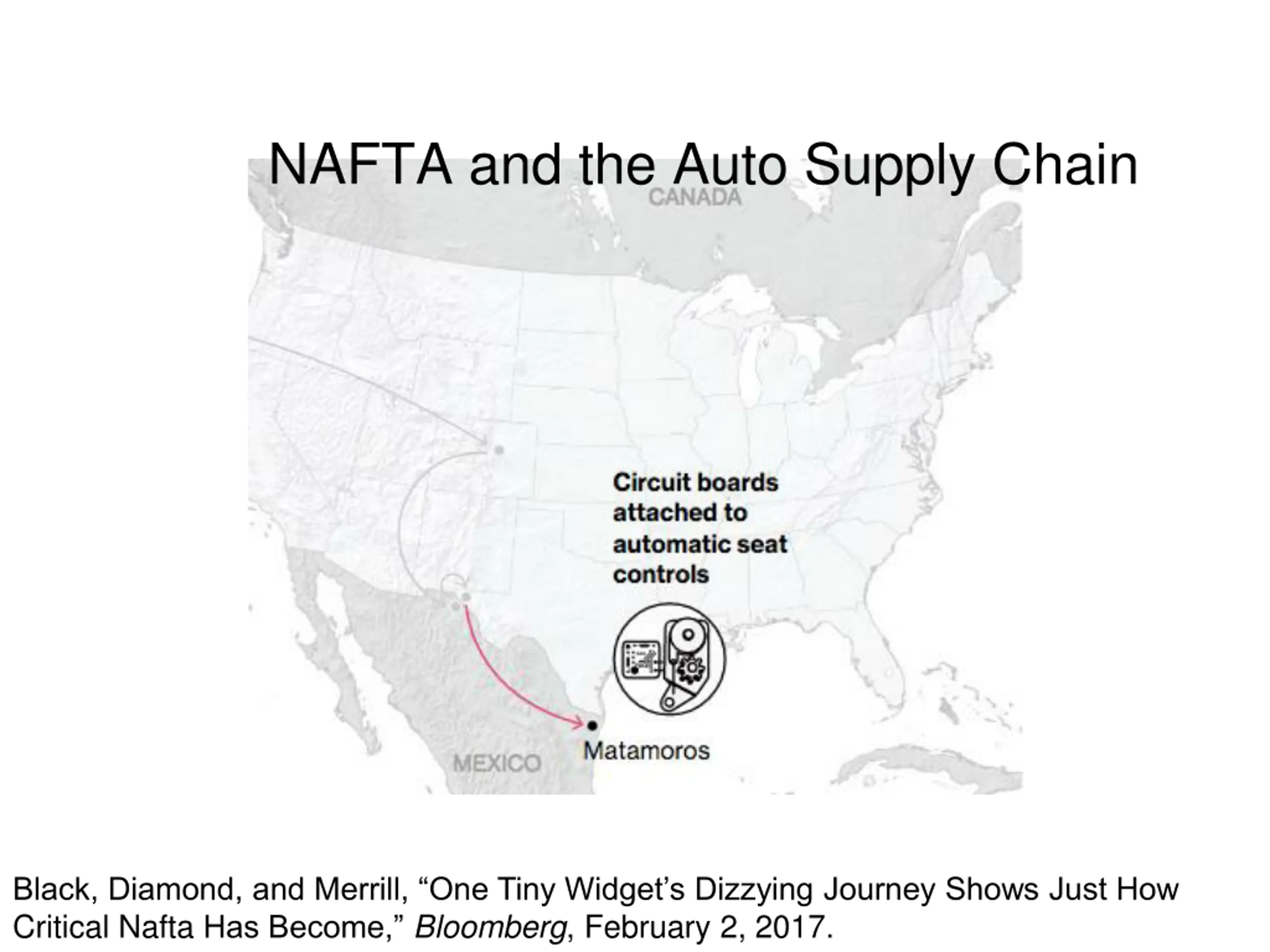 NAFTA and the Auto Supply Chain

CANADA

Circuit boards attached to automatic seat controls

Matamoros

MEXICO

Black, Diamond, and Merrill, “One Tiny Widget’s Dizzying Journey Shows Just How Critical Nafta Has Become,” Bloomberg, February 2, 2017.